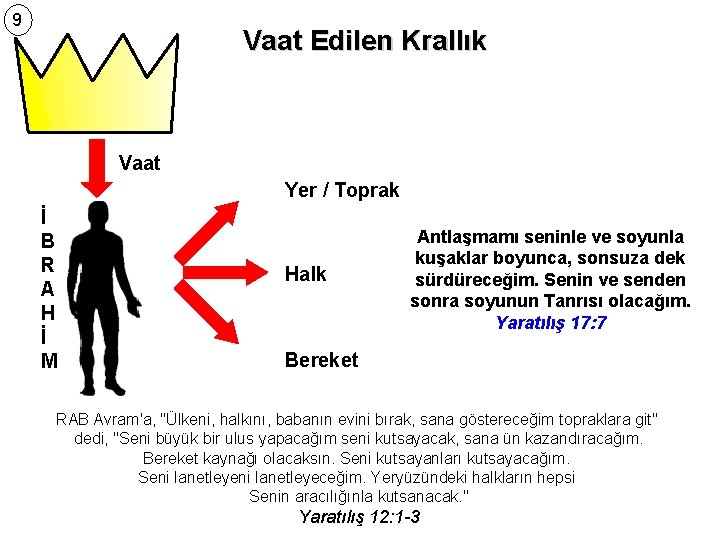 9

Vaat Edilen Krallık

Vaat

İ
B
R
A
H
İ
M

Yer / Toprak

Halk

Bereket

Antlaşmamı seninle ve soyunla kuşaklar boyunca, sonsuza dek sürdüreceğim. Senin ve senden sonra soyunun Tanrısı olacağım.
Yaratılış 17:7

RAB Avram'a, "Ülkeni, halkını, babanın evini bırak, sana göstereceğim topraklara git" dedi, "Seni büyük bir ulus yapacağım seni kutsayacak, sana ün kazandıracağım. Bereket kaynağı olacaksın. Seni kutsayanları kutsayacağım. Seni lanetleyeni lanetleyeceğim. Yeryüzündeki halkların hepsi Senin aracılığınla kutsanacak."
Yaratılış 12:1-3